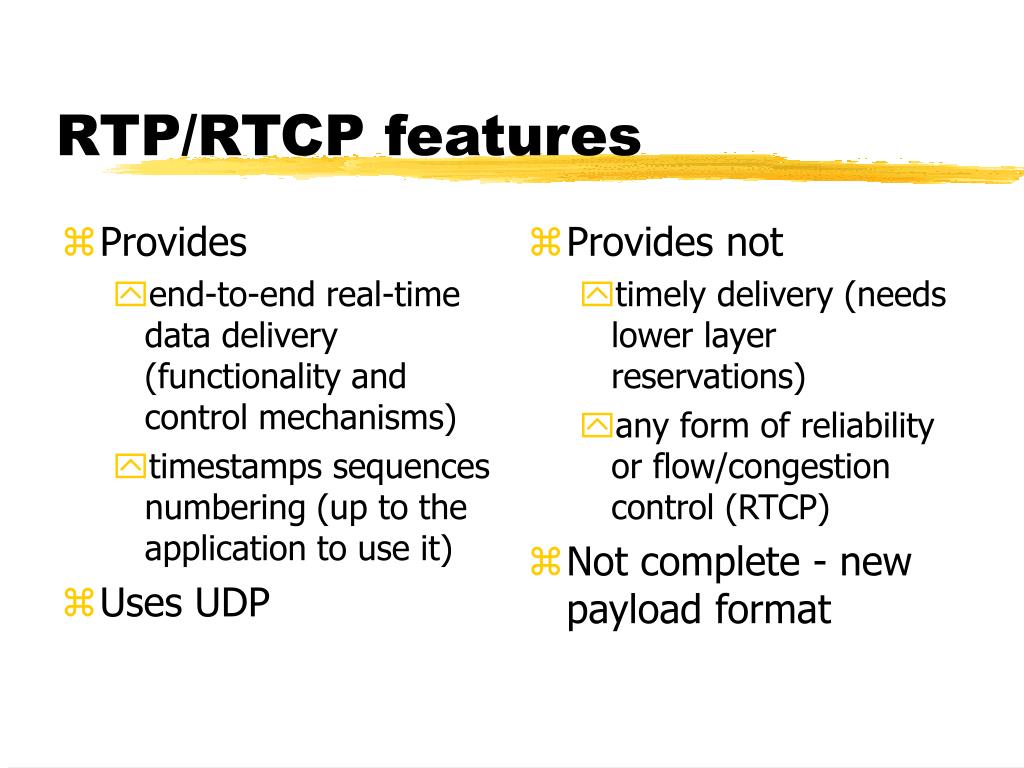 RTP/RTCP features

Provides
end-to-end real-time data delivery (functionality and control mechanisms)
timestamps sequences numbering (up to the application to use it)
Uses UDP

Provides not
timely delivery (needs lower layer reservations)
any form of reliability or flow/congestion control (RTCP)
Not complete - new payload format